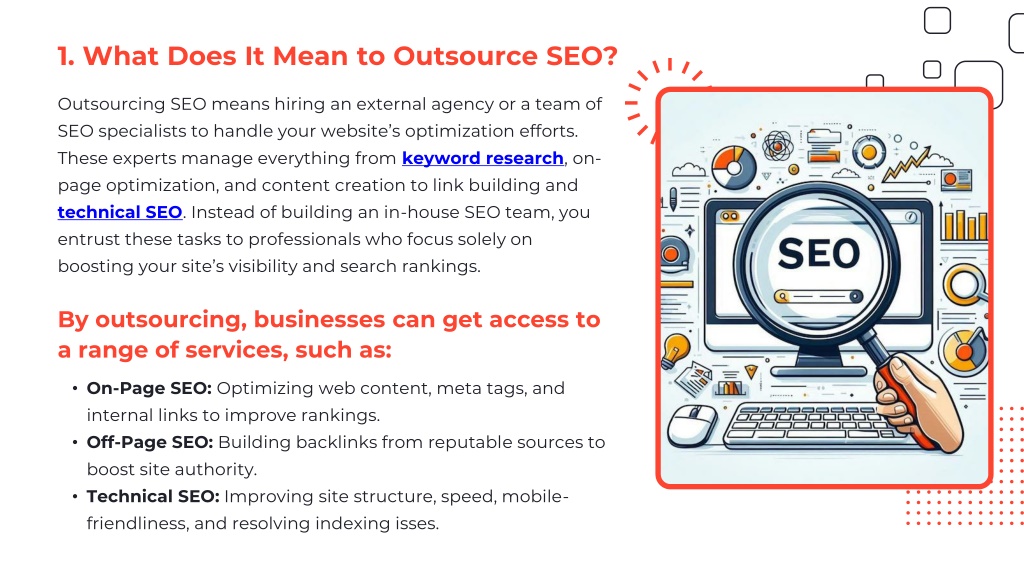 1. What Does It Mean to Outsource SEO?

Outsourcing SEO means hiring an external agency or a team of SEO specialists to handle your website's optimization efforts. These experts manage everything from keyword research, on-page optimization, and content creation to link building and technical SEO. Instead of building an in-house SEO team, you entrust these tasks to professionals who focus solely on boosting your site's visibility and search rankings.

By outsourcing, businesses can get access to a range of services, such as:

• On-Page SEO: Optimizing web content, meta tags, and internal links to improve rankings.
• Off-Page SEO: Building backlinks from reputable sources to boost site authority.
• Technical SEO: Improving site structure, speed, mobile-friendliness, and resolving indexing isses.

SEO